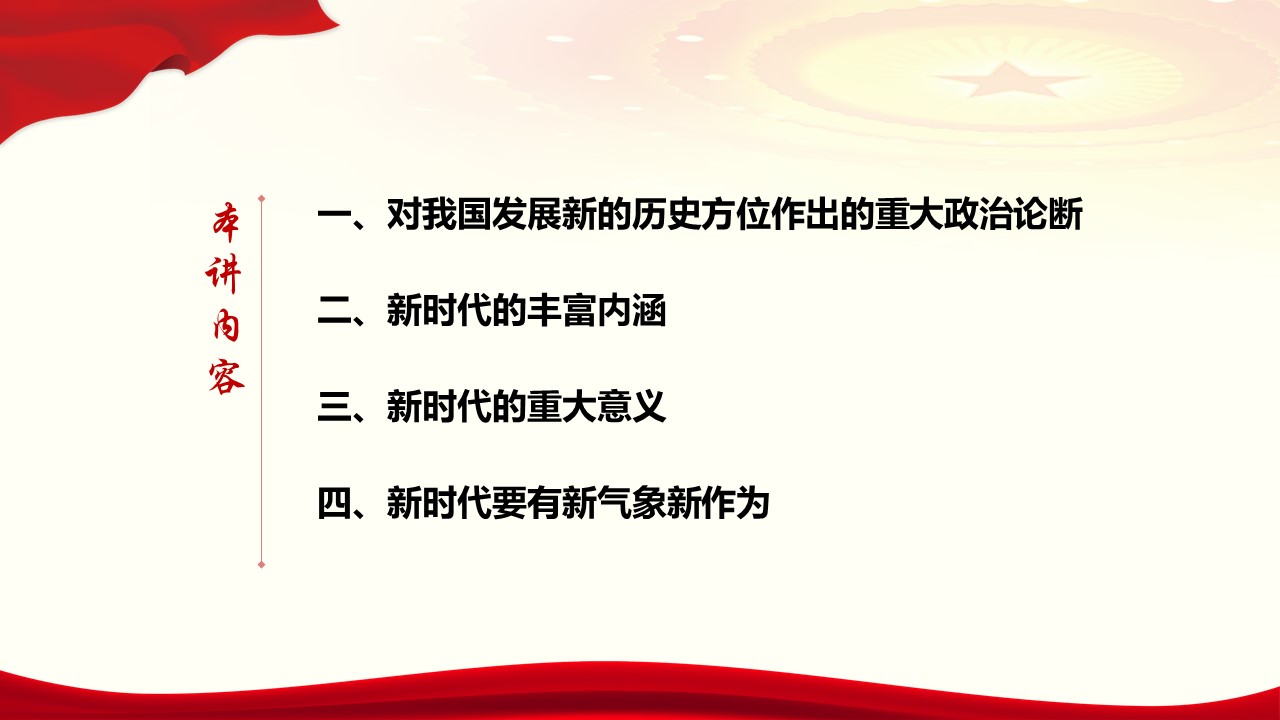 本讲内容

一、对我国发展新的历史方位作出的重大政治论断

二、新时代的丰富内涵

三、新时代的重大意义

四、新时代要有新气象新作为